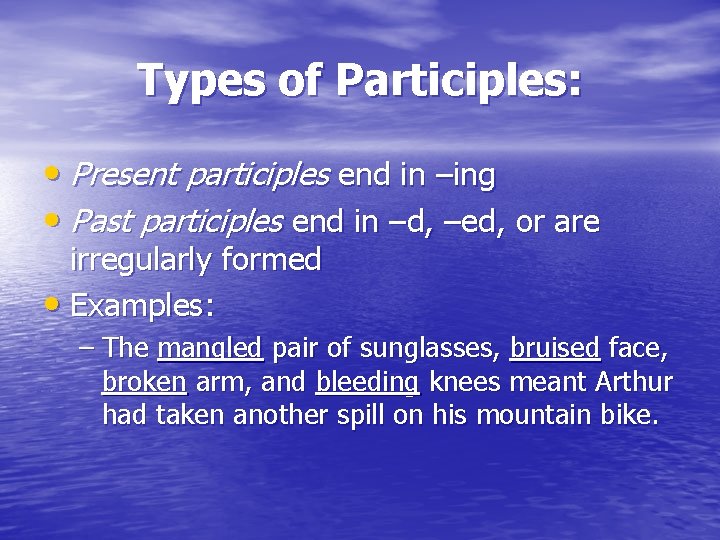 Types of Participles:

• Present participles end in –ing

• Past participles end in –d, –ed, or are irregularly formed

• Examples:

– The mangled pair of sunglasses, bruised face, broken arm, and bleeding knees meant Arthur had taken another spill on his mountain bike.